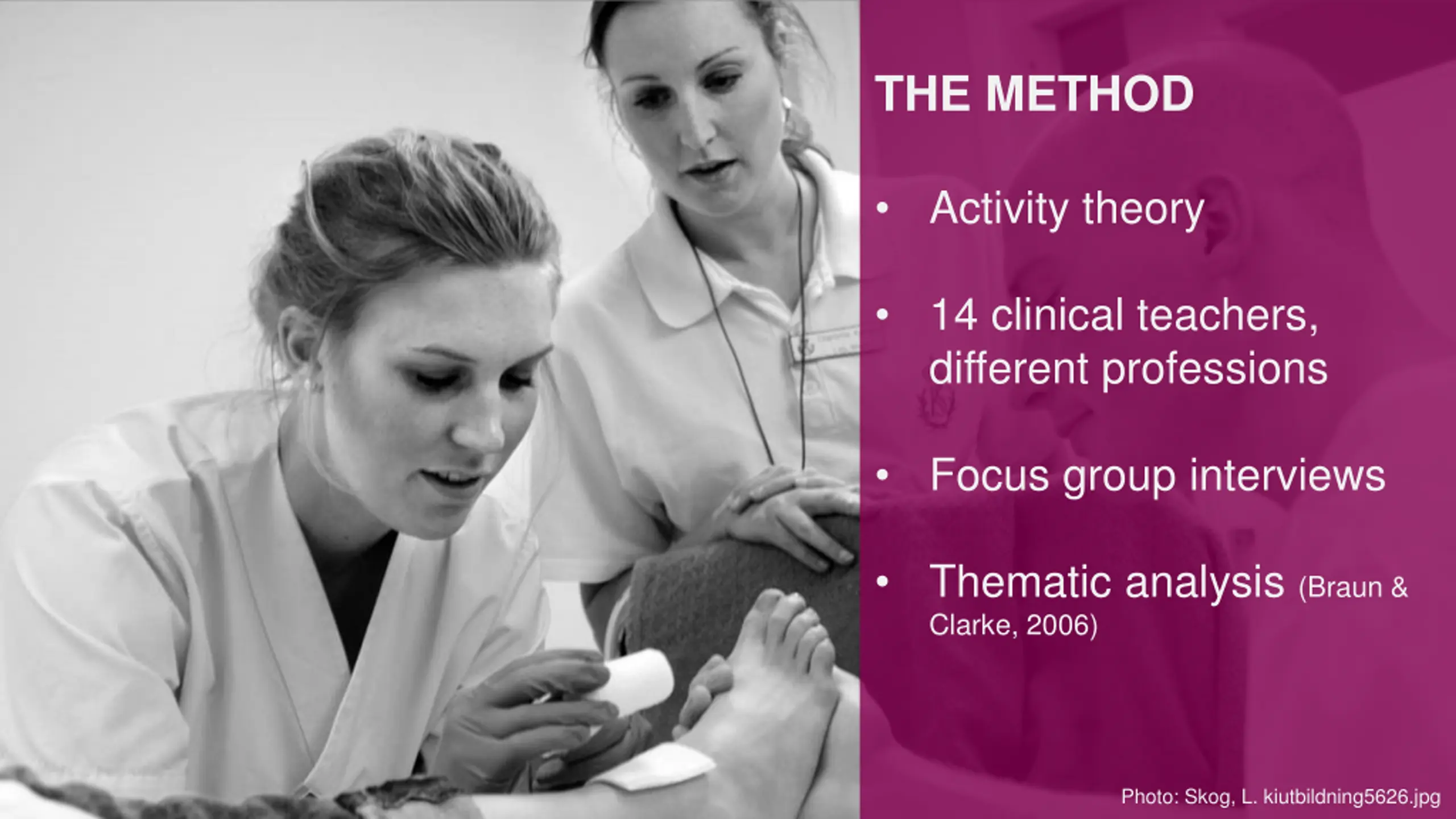 THE METHOD

• Activity theory

• 14 clinical teachers, different professions

• Focus group interviews

• Thematic analysis (Braun & Clarke, 2006)

Photo: Skog, L. kiutbildning5626.jpg